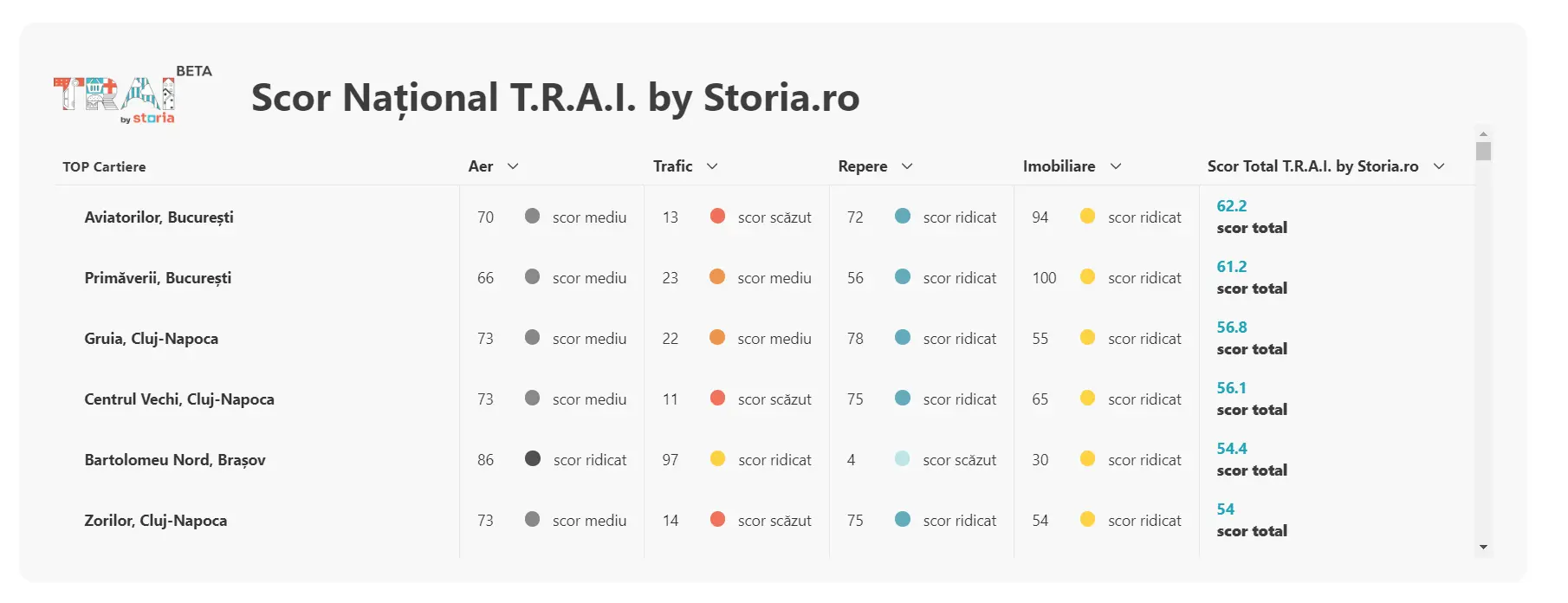 TRAI BETA by storia

Scor Național T.R.A.I. by Storia.ro

| TOP Cartiere | Aer | Trafic | Repere | Imobiliare | Scor Total T.R.A.I. by Storia.ro |
|---|---|---|---|---|---|
| Aviatorilor, București | 70 scor mediu | 13 scor scăzut | 72 scor ridicat | 94 scor ridicat | 62.2 scor total |
| Primăverii, București | 66 scor mediu | 23 scor mediu | 56 scor ridicat | 100 scor ridicat | 61.2 scor total |
| Gruia, Cluj-Napoca | 73 scor mediu | 22 scor mediu | 78 scor ridicat | 55 scor ridicat | 56.8 scor total |
| Centrul Vechi, Cluj-Napoca | 73 scor mediu | 11 scor scăzut | 75 scor ridicat | 65 scor ridicat | 56.1 scor total |
| Bartolomeu Nord, Brașov | 86 scor ridicat | 97 scor ridicat | 4 scor scăzut | 30 scor ridicat | 54.4 scor total |
| Zorilor, Cluj-Napoca | 73 scor mediu | 14 scor scăzut | 75 scor ridicat | 54 scor ridicat | 54 scor total |